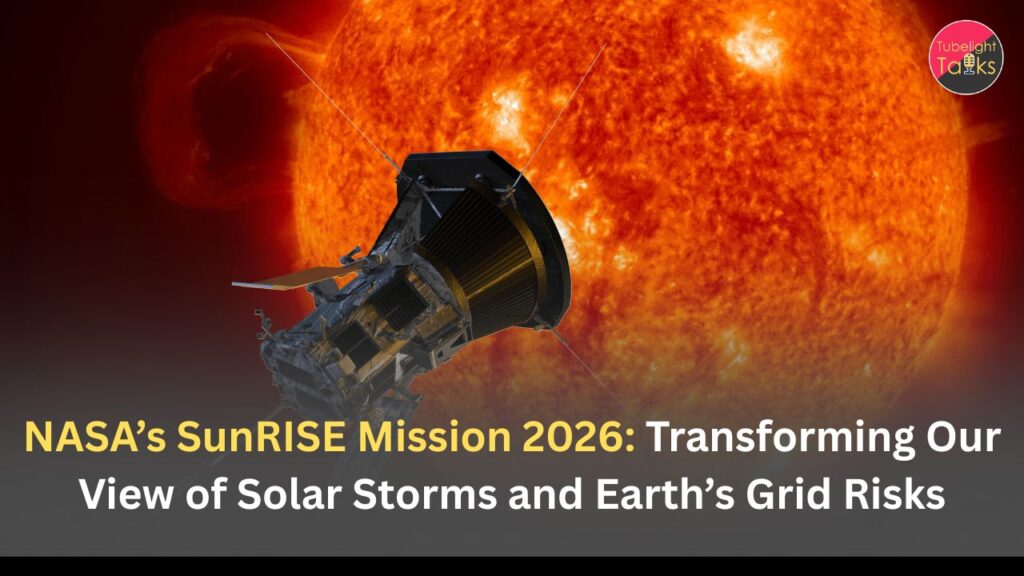 Tubelight Talks

NASA's SunRISE Mission 2026: Transforming Our View of Solar Storms and Earth's Grid Risks